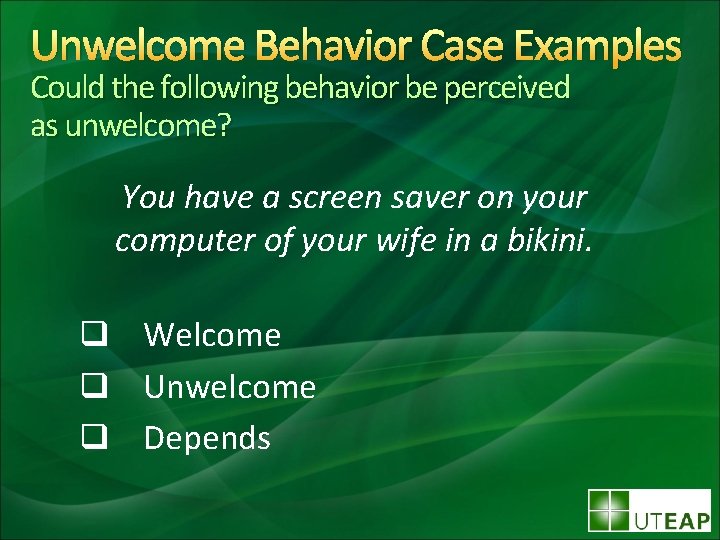 Unwelcome Behavior Case Examples
Could the following behavior be perceived as unwelcome?

You have a screen saver on your computer of your wife in a bikini.

❑ Welcome
❑ Unwelcome
❑ Depends

UTEAP